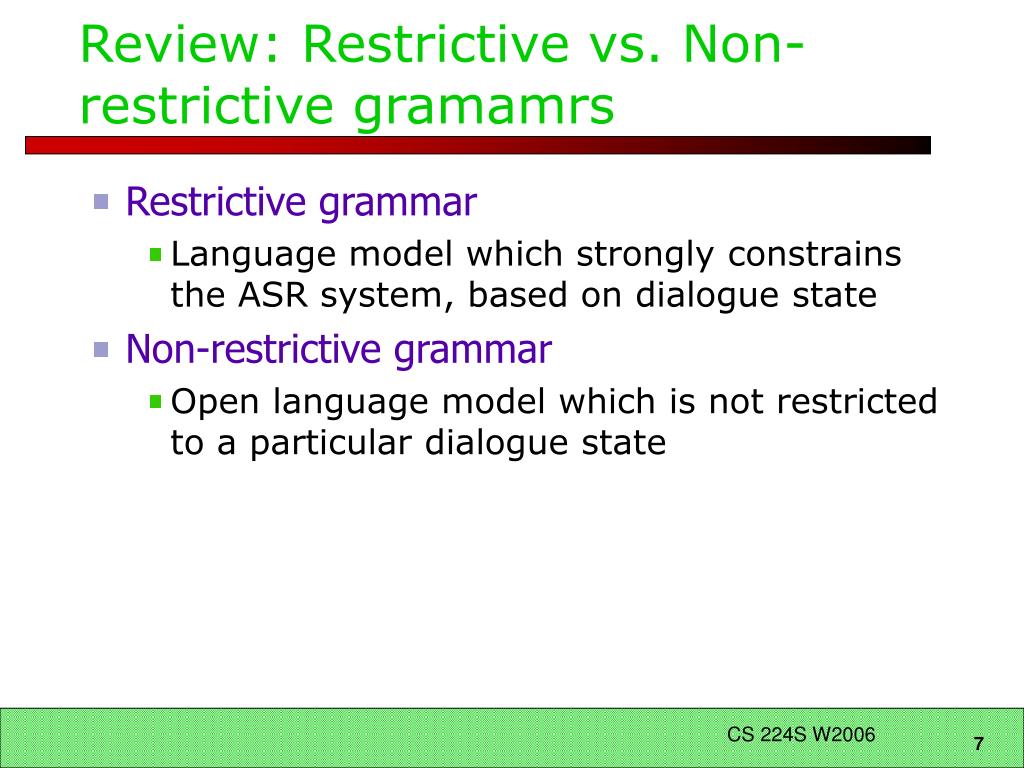 Review: Restrictive vs. Non-restrictive gramamrs

Restrictive grammar

Language model which strongly constrains the ASR system, based on dialogue state

Non-restrictive grammar

Open language model which is not restricted to a particular dialogue state

CS 224S W2006

7